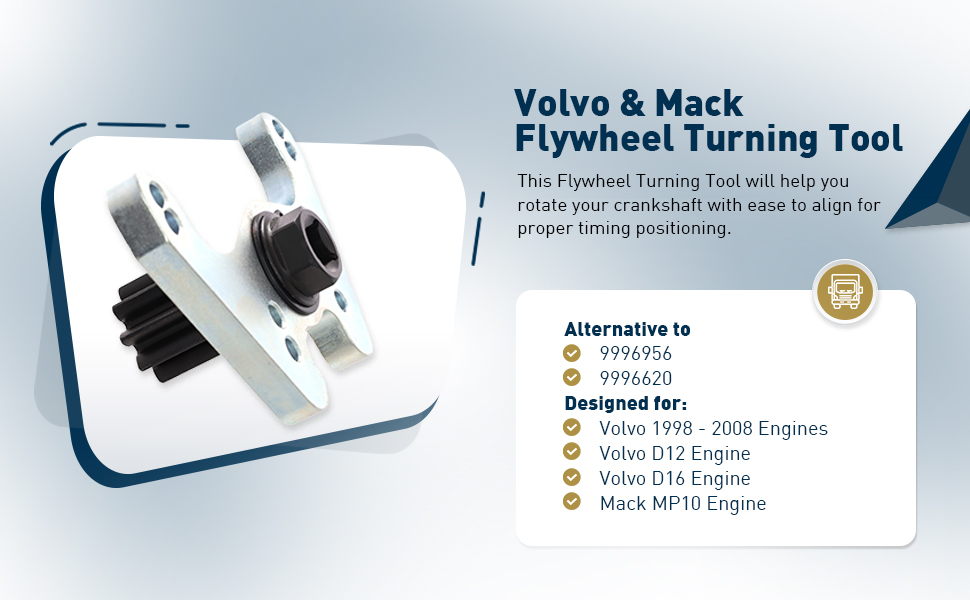 Volvo & Mack Flywheel Turning Tool

This Flywheel Turning Tool will help you rotate your crankshaft with ease to align for proper timing positioning.

Alternative to
9996956
9996620
Designed for:
Volvo 1998 - 2008 Engines
Volvo D12 Engine
Volvo D16 Engine
Mack MP10 Engine